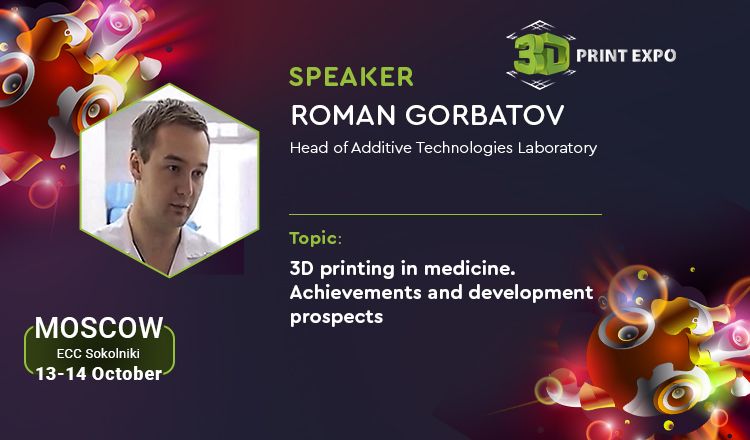 3D PRINT EXPO

SPEAKER
ROMAN GORBATOV
Head of Additive Technologies Laboratory

Topic:
3D printing in medicine. Achievements and development prospects

MOSCOW
ECC Sokolniki
13-14 October